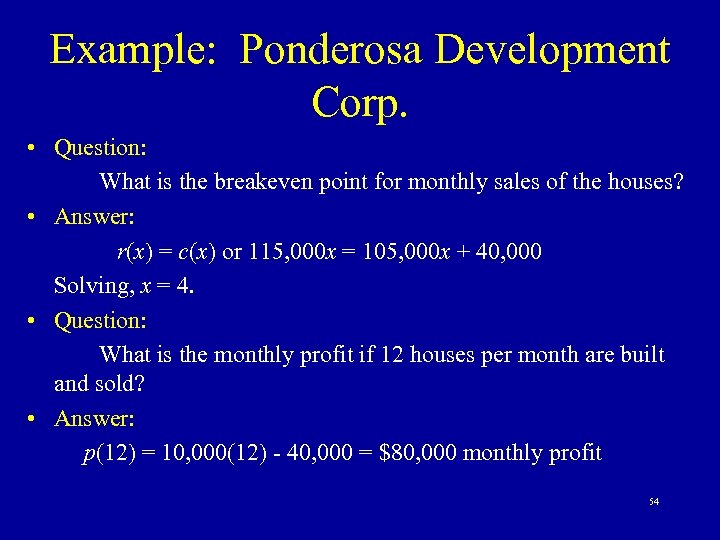 Example: Ponderosa Development Corp.

• Question:

What is the breakeven point for monthly sales of the houses?

• Answer:

$r(x) = c(x)$ or $115,000x = 105,000x + 40,000$

Solving, $x = 4$.

• Question:

What is the monthly profit if 12 houses per month are built and sold?

• Answer:

$p(12) = 10,000(12) - 40,000 = \$80,000$ monthly profit

54